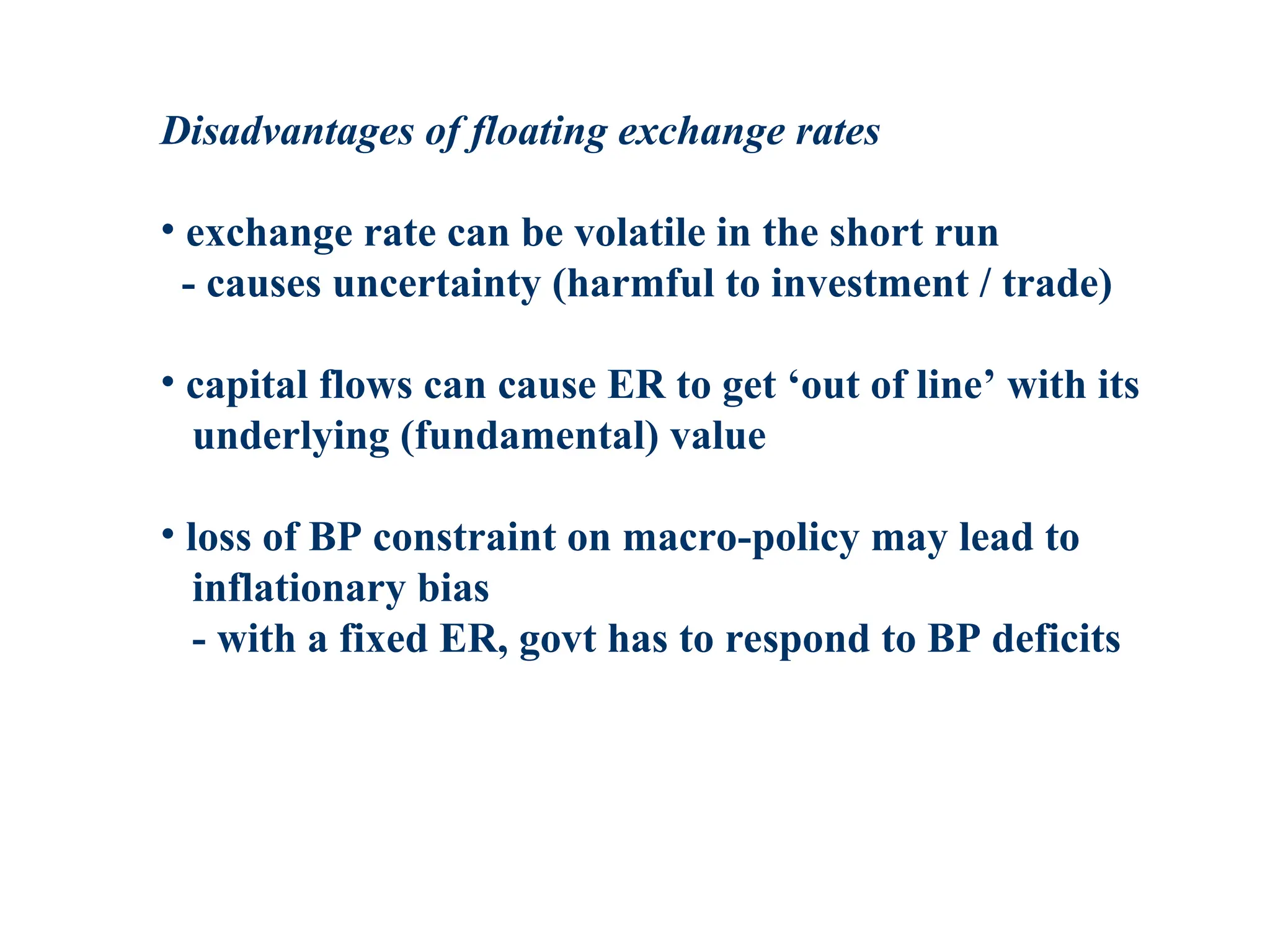 Disadvantages of floating exchange rates

• exchange rate can be volatile in the short run
- causes uncertainty (harmful to investment / trade)

• capital flows can cause ER to get ‘out of line’ with its underlying (fundamental) value

• loss of BP constraint on macro-policy may lead to inflationary bias
- with a fixed ER, govt has to respond to BP deficits